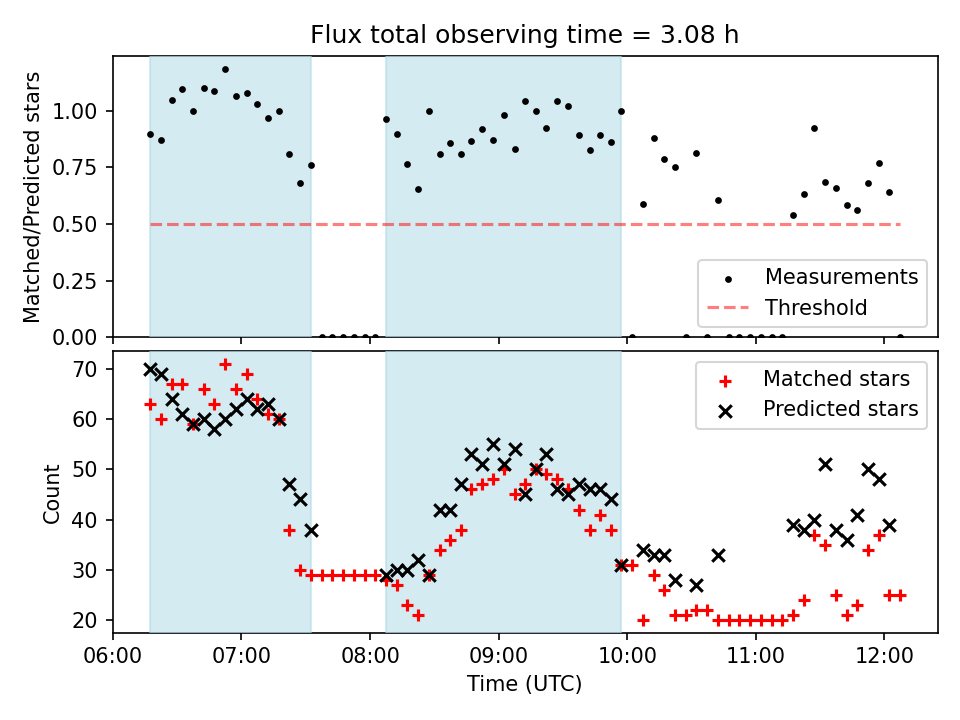 Flux total observing time = 3.08 h

Matched/Predicted stars

1.00
0.75
0.50
0.25
0.00

Measurements
Threshold

Count

70
60
50
40
30
20

Matched stars
Predicted stars

06:00
07:00
08:00
09:00
10:00
11:00
12:00

Time (UTC)